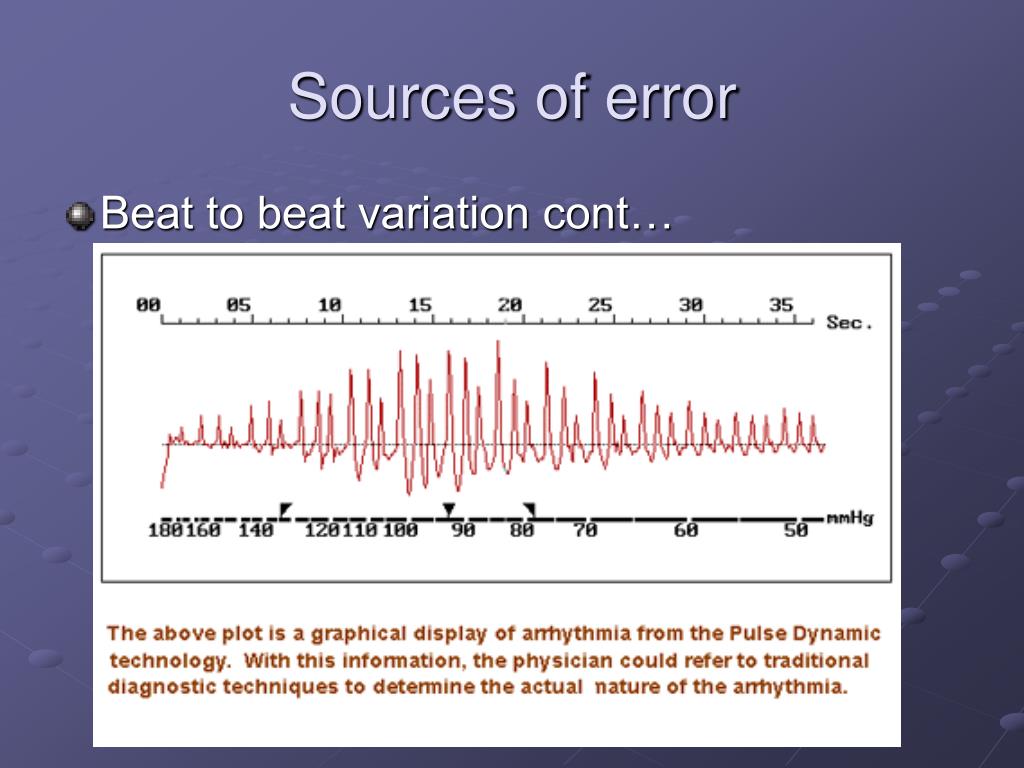 Sources of error

Beat to beat variation cont…

00 05 10 15 20 25 30 35 Sec.

180 160 140 120 110 100 90 80 70 60 50 mmHg

The above plot is a graphical display of arrhythmia from the Pulse Dynamic technology. With this information, the physician could refer to traditional diagnostic techniques to determine the actual nature of the arrhythmia.